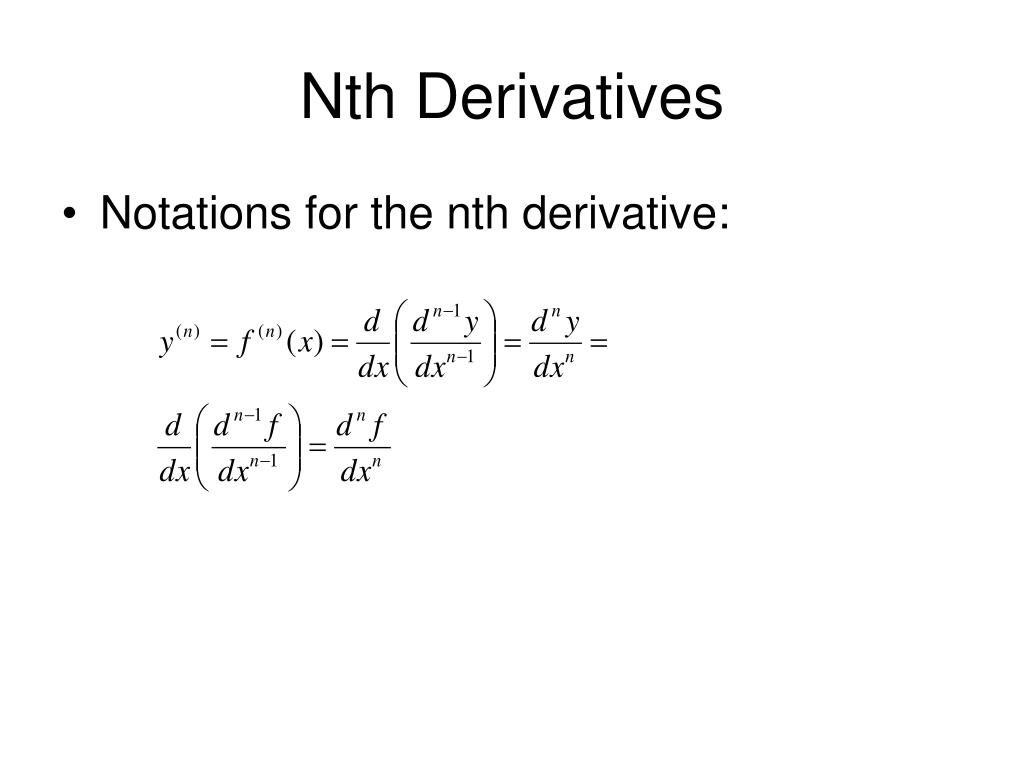 Nth Derivatives

• Notations for the nth derivative:

$y^{(n)} = f^{(n)}(x) = \frac{d}{dx}\left(\frac{d^{n-1}y}{dx^{n-1}}\right) = \frac{d^n y}{dx^n} =$

$\frac{d}{dx}\left(\frac{d^{n-1}f}{dx^{n-1}}\right) = \frac{d^n f}{dx^n}$